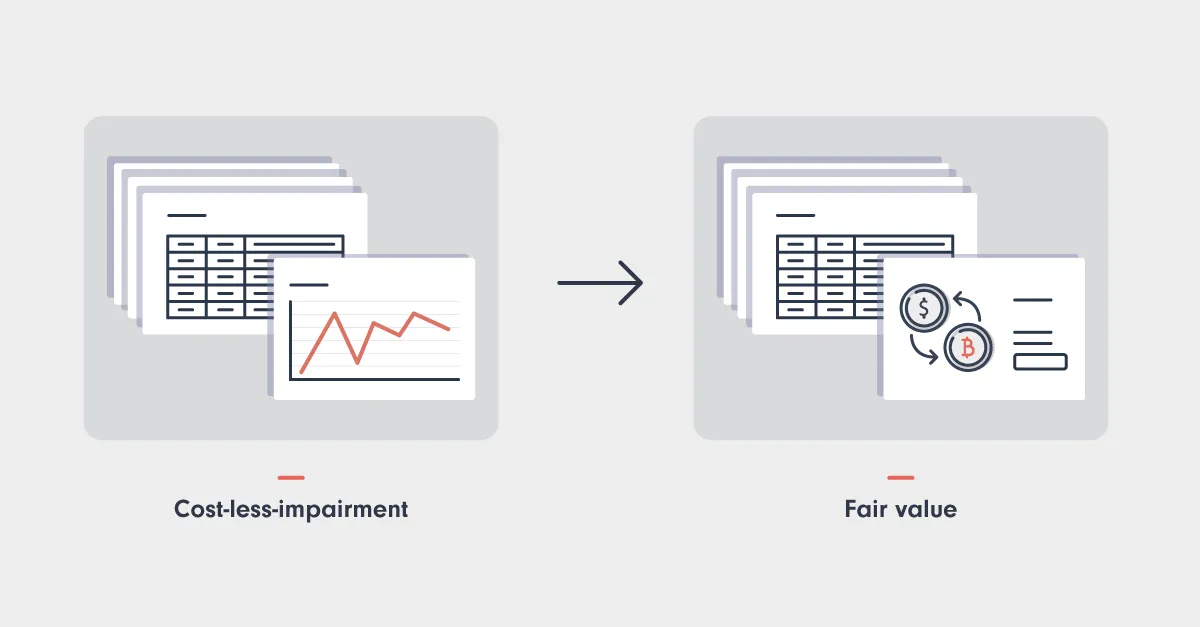 Cost-less-impairment

Fair value